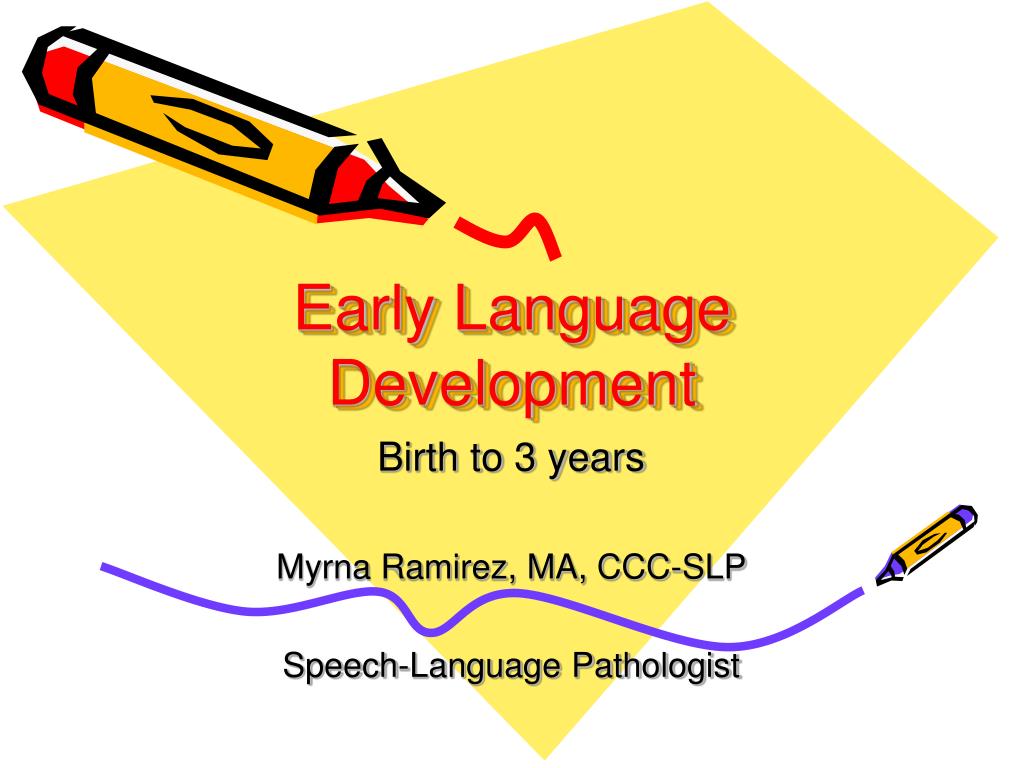 Early Language Development

Birth to 3 years

Myrna Ramirez, MA, CCC-SLP

Speech-Language Pathologist